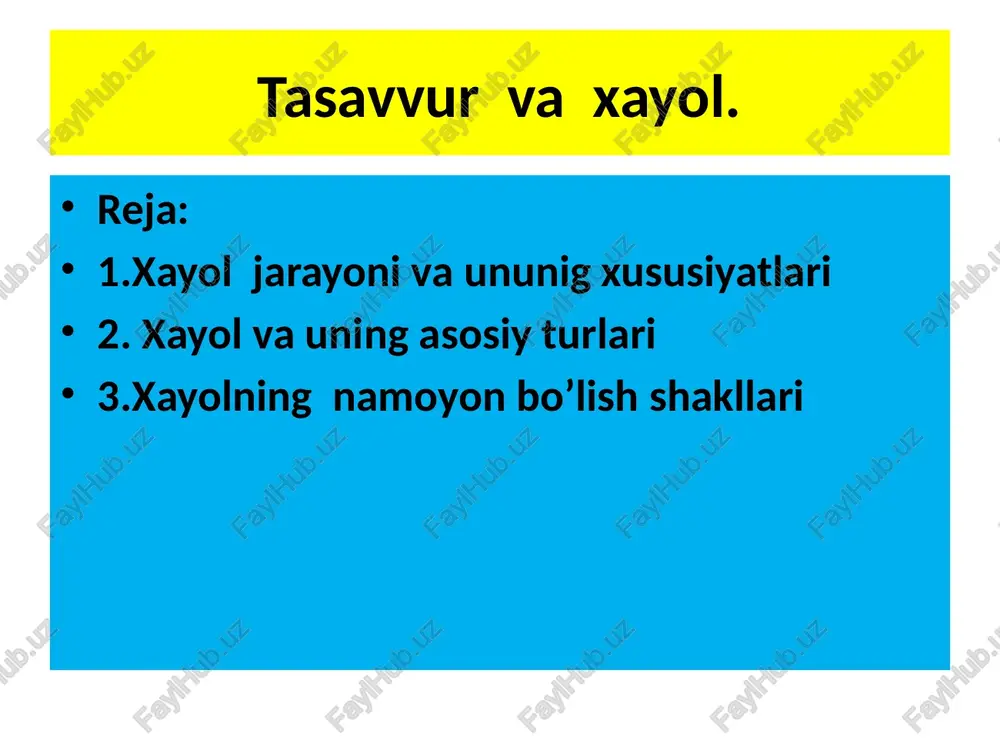 Tasavvur va xayol.

• Reja:
• 1.Xayol jarayoni va ununig xususiyatlari
• 2. Xayol va uning asosiy turlari
• 3.Xayolning namoyon bo’lish shakllari

FaylHub.uz